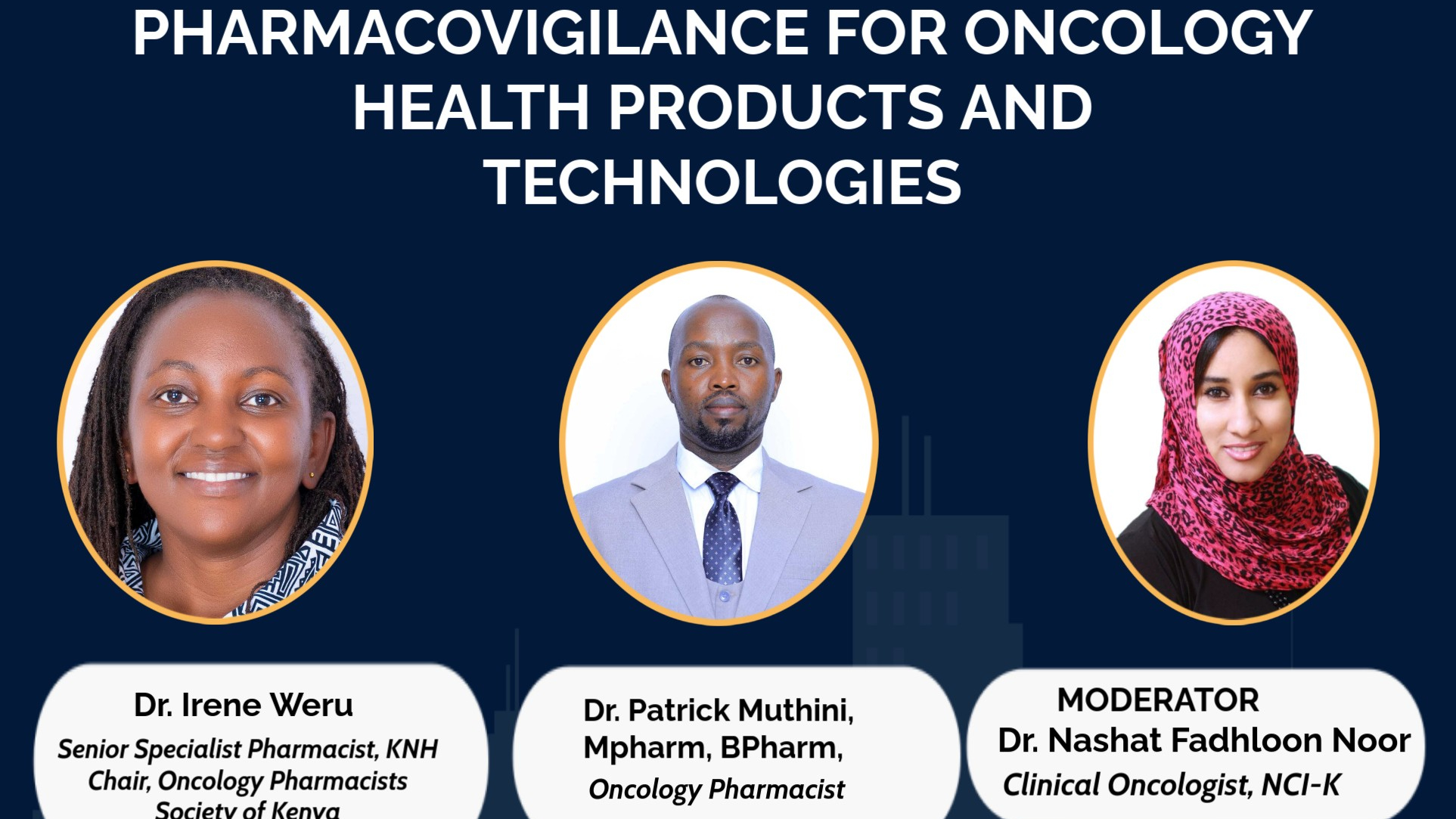 PHARMACOVIGILANCE FOR ONCOLOGY HEALTH PRODUCTS AND TECHNOLOGIES

Dr. Irene Weru
Senior Specialist Pharmacist, KNH
Chair, Oncology Pharmacists Society of Kenya

Dr. Patrick Muthini, Mpharm, BPharm,
Oncology Pharmacist

MODERATOR
Dr. Nashat Fadhloon Noor
Clinical Oncologist, NCI-K